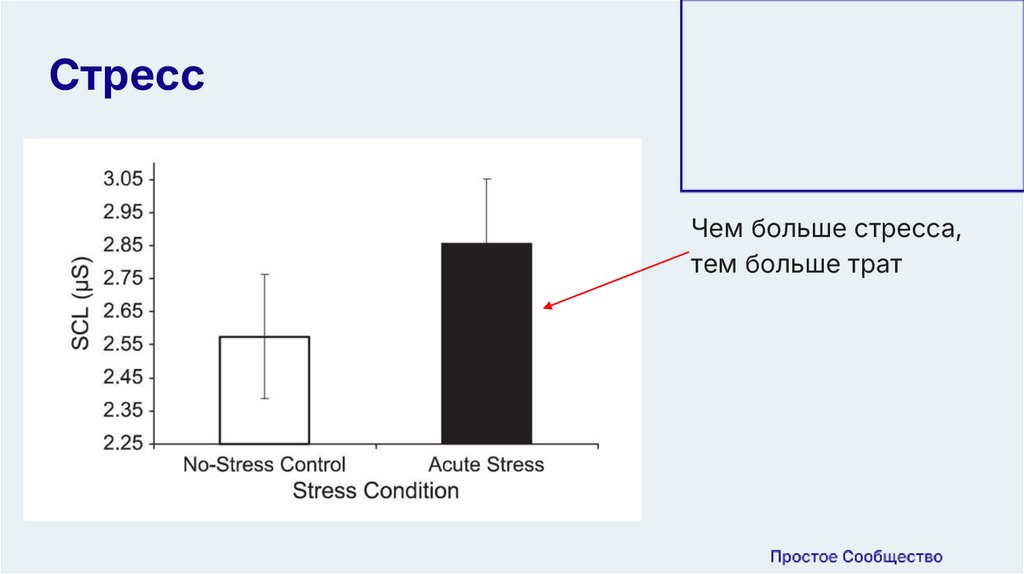 Стресс

SCL (μS)

3.05
2.95
2.85
2.75
2.65
2.55
2.45
2.35
2.25

No-Stress Control
Acute Stress
Stress Condition

Чем больше стресса, тем больше трат

Простое Сообщество